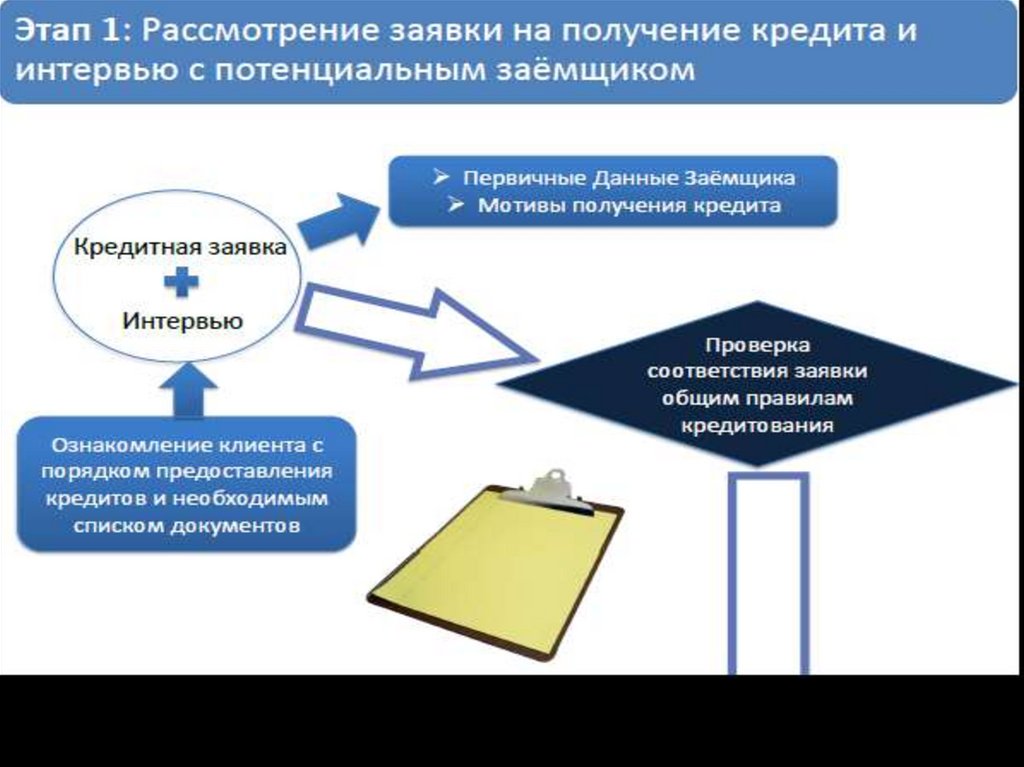 Этап 1: Рассмотрение заявки на получение кредита и интервью с потенциальным заёмщиком

➢ Первичные Данные Заёмщика
➢ Мотивы получения кредита

Кредитная заявка
+
Интервью

Проверка соответствия заявки общим правилам кредитования

Ознакомление клиента с порядком предоставления кредитов и необходимым списком документов